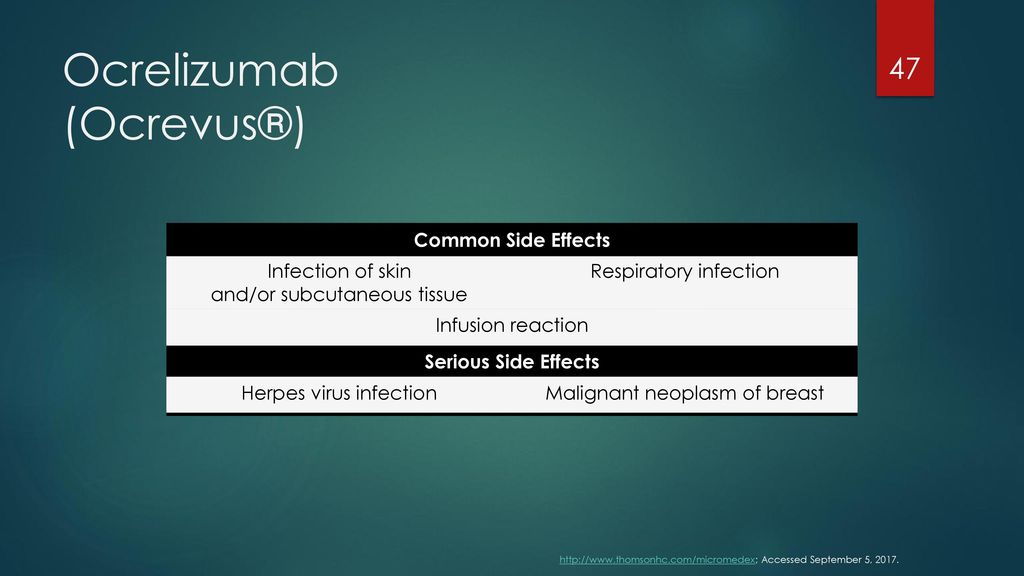 Ocrelizumab (Ocrevus®)

47

| Common Side Effects | |
|---|---|
| Infection of skin and/or subcutaneous tissue | Respiratory infection |
| Infusion reaction | |
| **Serious Side Effects** | |
| Herpes virus infection | Malignant neoplasm of breast |

http://www.thomsonhc.com/micromedex; Accessed September 5, 2017.